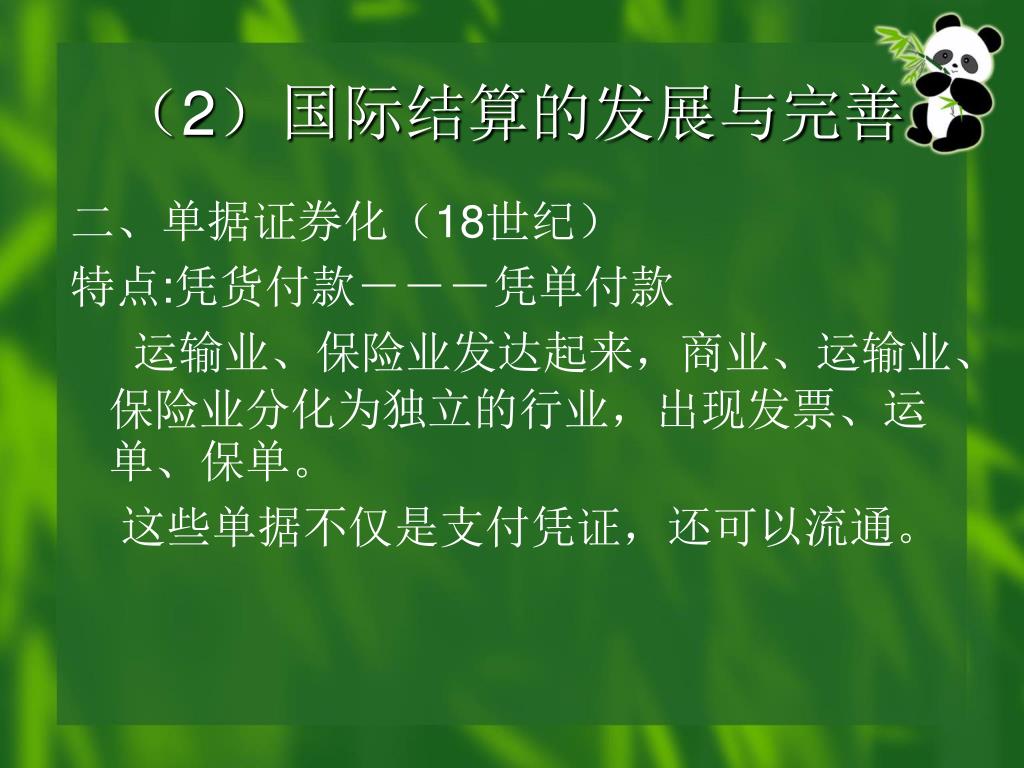 （2）国际结算的发展与完善

二、单据证券化（18世纪）

特点:凭货付款－－－凭单付款

运输业、保险业发达起来，商业、运输业、保险业分化为独立的行业，出现发票、运单、保单。

这些单据不仅是支付凭证，还可以流通。